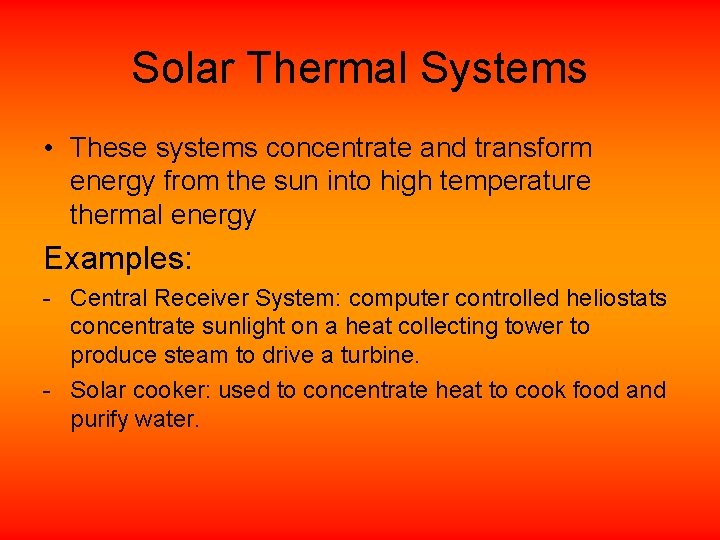 Solar Thermal Systems

• These systems concentrate and transform energy from the sun into high temperature thermal energy

Examples:

- Central Receiver System: computer controlled heliostats concentrate sunlight on a heat collecting tower to produce steam to drive a turbine.

- Solar cooker: used to concentrate heat to cook food and purify water.